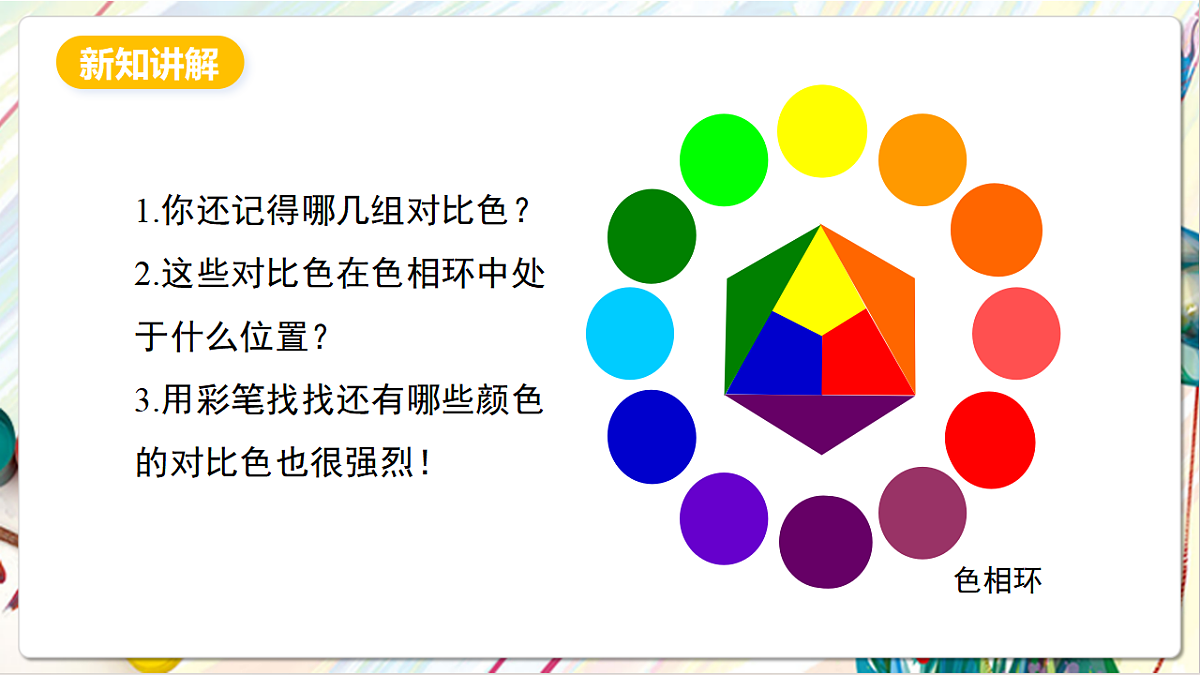 新知讲解

1.你还记得哪几组对比色？

2.这些对比色在色相环中处于什么位置？

3.用彩笔找找还有哪些颜色的对比色也很强烈！

色相环